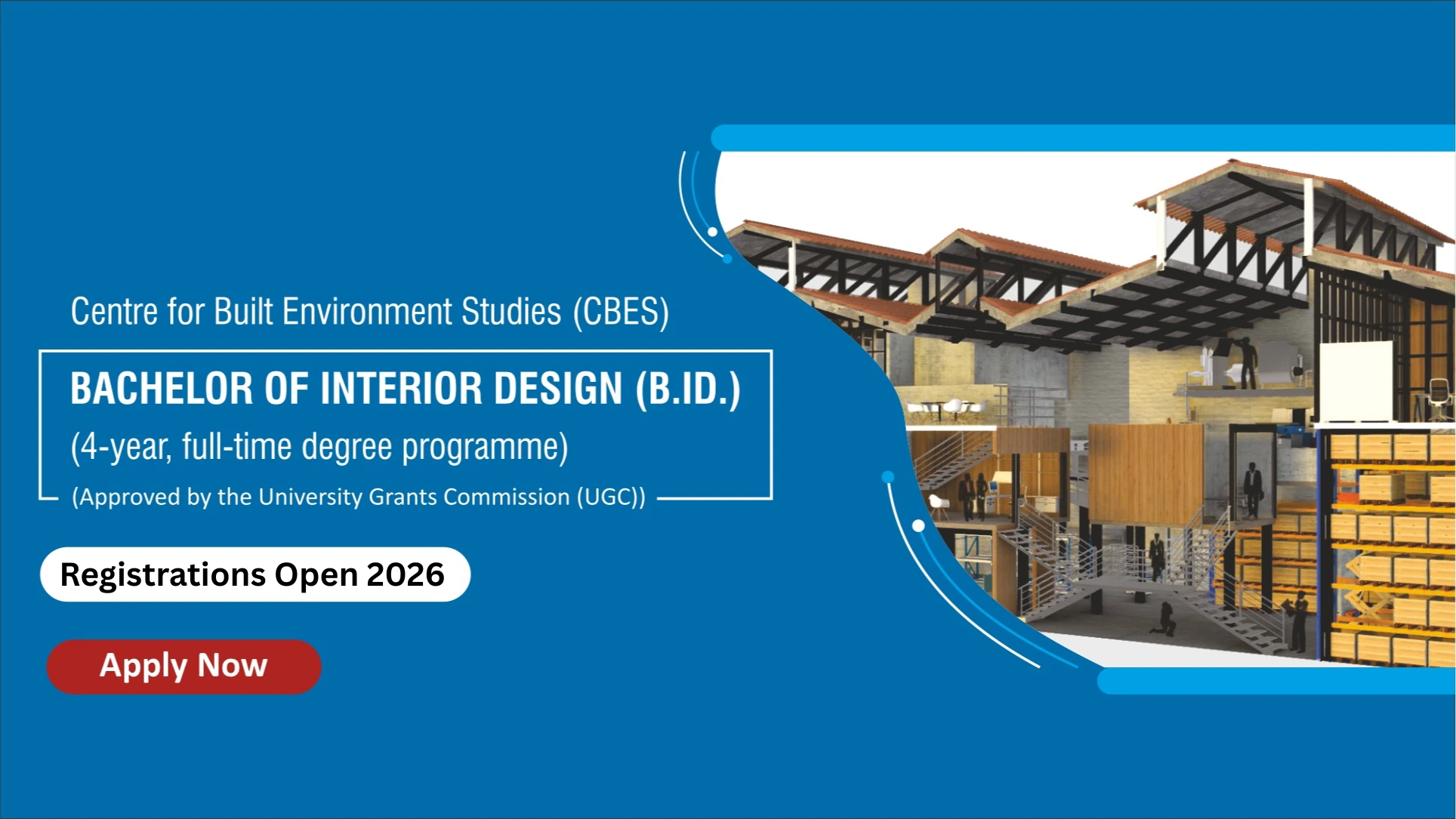 Centre for Built Environment Studies (CBES)

BACHELOR OF INTERIOR DESIGN (B.ID.)

(4-year, full-time degree programme)

(Approved by the University Grants Commission (UGC))

Registrations Open 2026

Apply Now